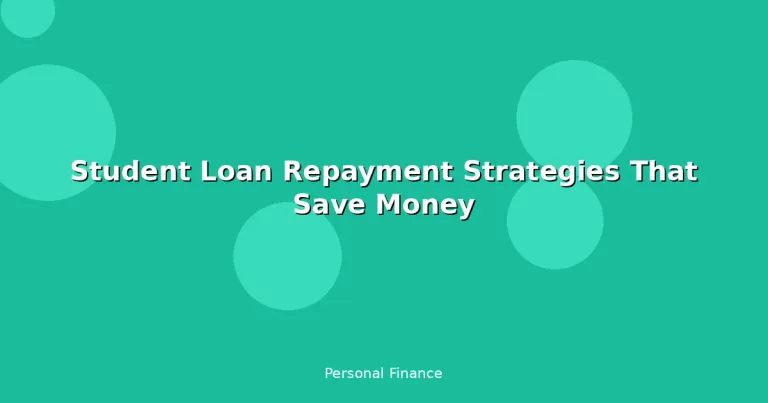 Student Loan Repayment Strategies That Save Money

Personal Finance